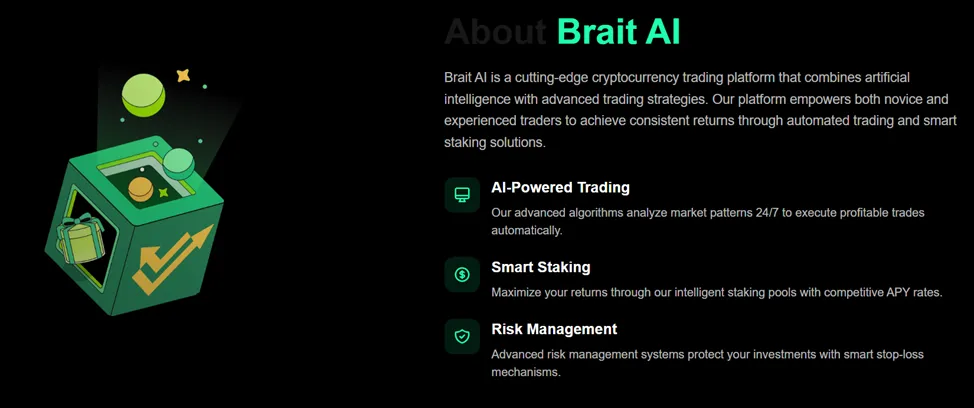 About Brait AI

Brait AI is a cutting-edge cryptocurrency trading platform that combines artificial intelligence with advanced trading strategies. Our platform empowers both novice and experienced traders to achieve consistent returns through automated trading and smart staking solutions.

AI-Powered Trading

Our advanced algorithms analyze market patterns 24/7 to execute profitable trades automatically.

Smart Staking

Maximize your returns through our intelligent staking pools with competitive APY rates.

Risk Management

Advanced risk management systems protect your investments with smart stop-loss mechanisms.